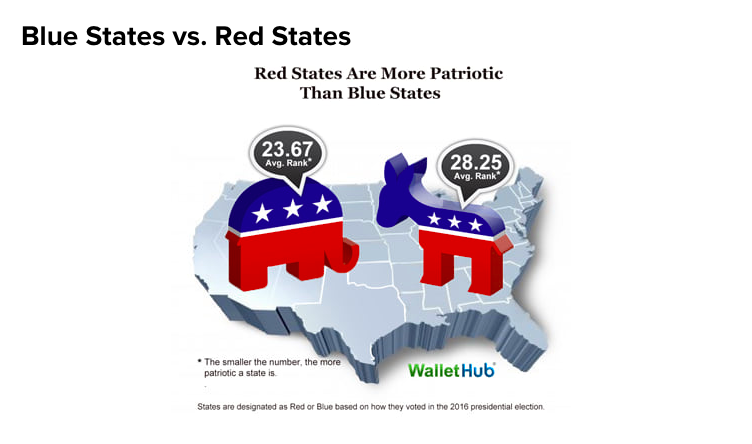 Blue States vs. Red States

Red States Are More Patriotic Than Blue States

23.67
Avg. Rank*

28.25
Avg. Rank*

* The smaller the number, the more patriotic a state is.

WalletHub

States are designated as Red or Blue based on how they voted in the 2016 presidential election.